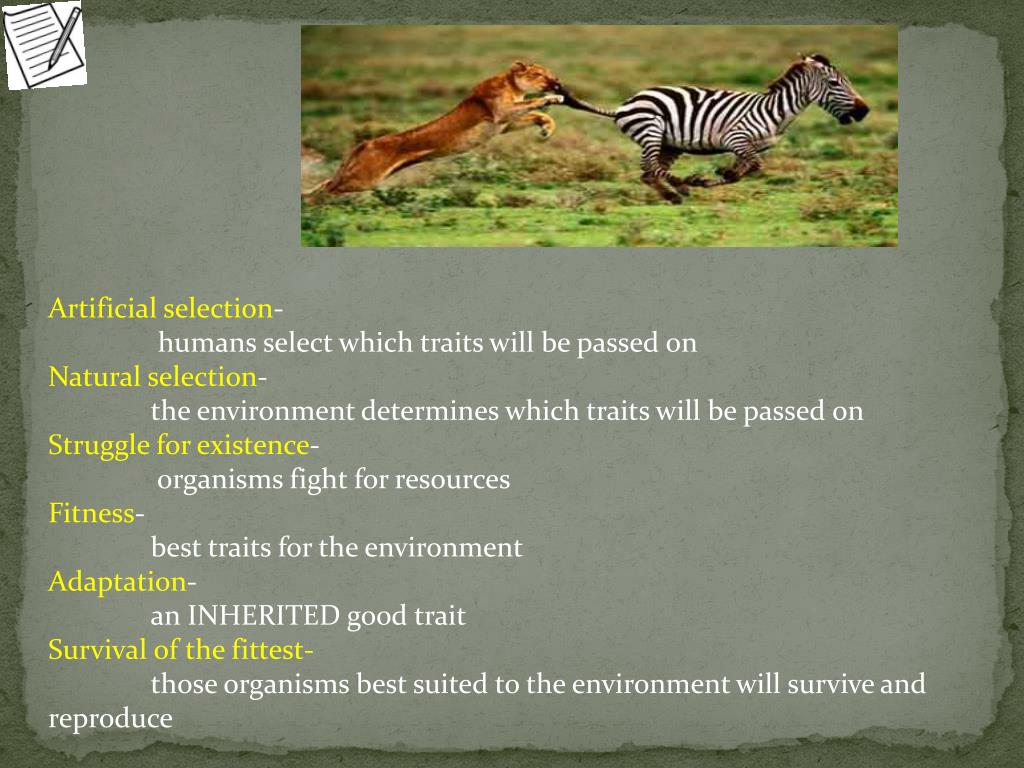 Artificial selection-
humans select which traits will be passed on
Natural selection-
the environment determines which traits will be passed on
Struggle for existence-
organisms fight for resources
Fitness-
best traits for the environment
Adaptation-
an INHERITED good trait
Survival of the fittest-
those organisms best suited to the environment will survive and reproduce